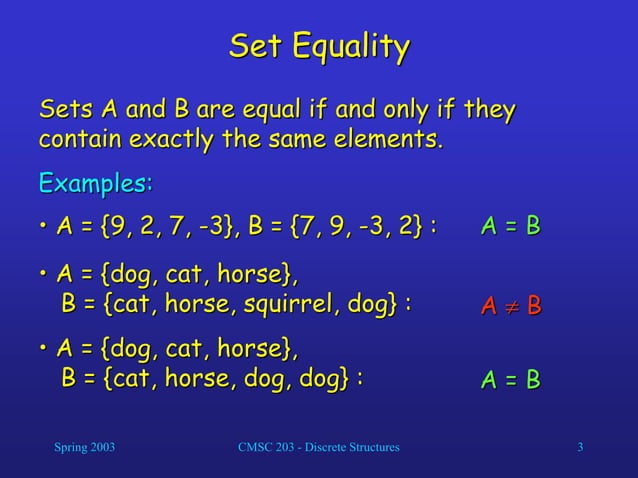 Set Equality

Sets A and B are equal if and only if they contain exactly the same elements.

Examples:

• A = {9, 2, 7, -3}, B = {7, 9, -3, 2} : A = B

• A = {dog, cat, horse}, B = {cat, horse, squirrel, dog} : $A \neq B$

• A = {dog, cat, horse}, B = {cat, horse, dog, dog} : A = B

Spring 2003 CMSC 203 - Discrete Structures 3